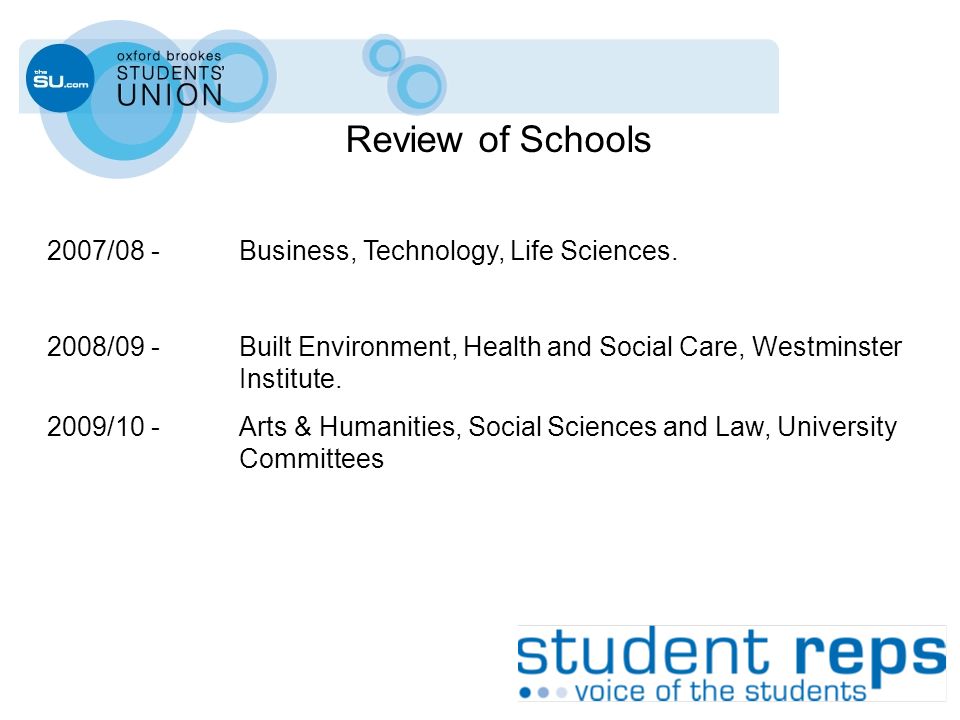 the SU.com

oxford brookes STUDENTS' UNION

Review of Schools

2007/08 - Business, Technology, Life Sciences.

2008/09 - Built Environment, Health and Social Care, Westminster Institute.

2009/10 - Arts & Humanities, Social Sciences and Law, University Committees

student reps
voice of the students